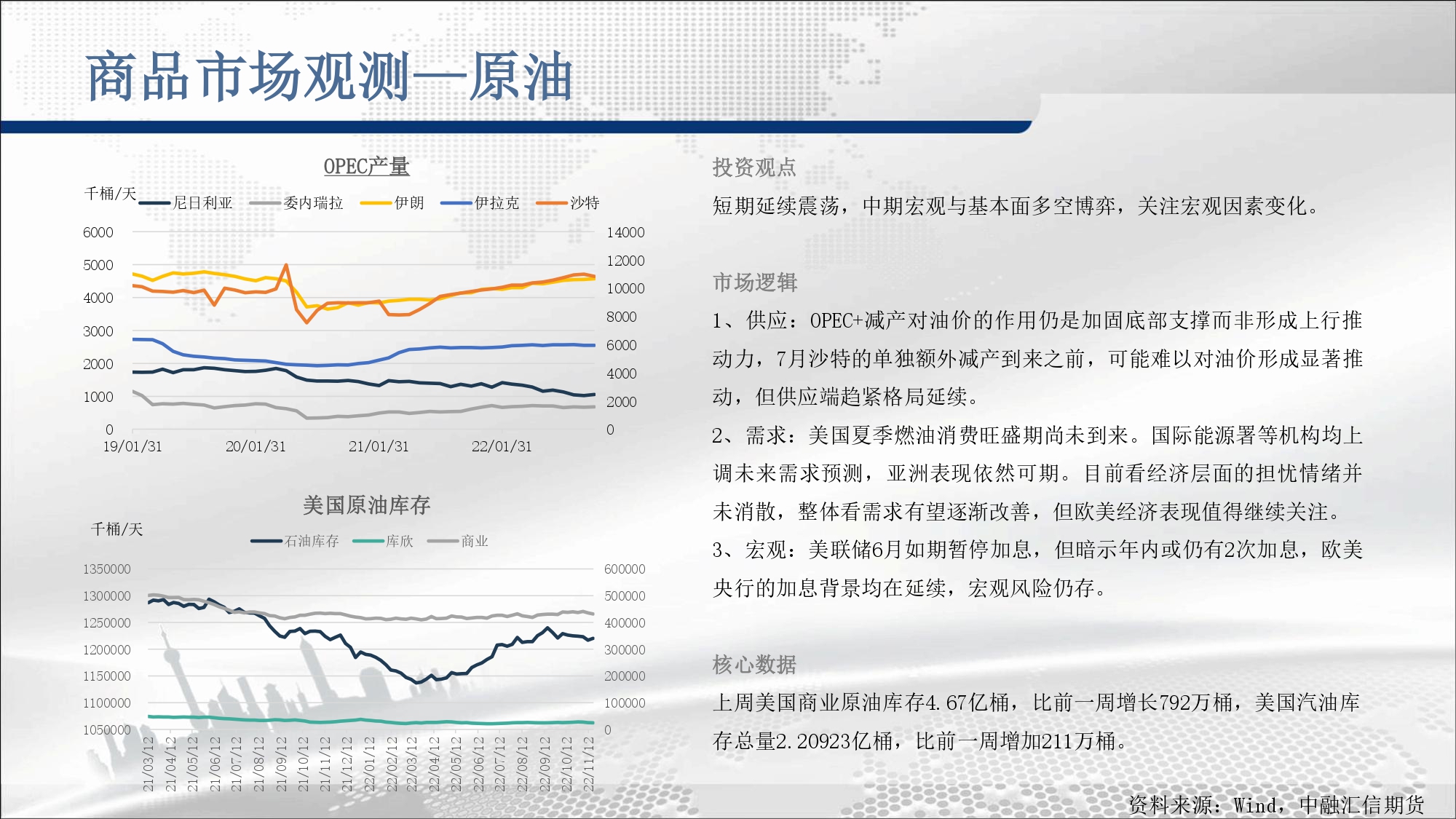 商品市场观测—原油

OPEC产量

千桶/天

尼日利亚 委内瑞拉 伊朗 伊拉克 沙特

6000
5000
4000
3000
2000
1000
0

14000
12000
10000
8000
6000
4000
2000
0

19/01/31 20/01/31 21/01/31 22/01/31

美国原油库存

千桶/天

石油库存 库欣 商业

1350000
1300000
1250000
1200000
1150000
1100000
1050000

600000
500000
400000
300000
200000
100000
0

21/03/12 21/04/12 21/05/12 21/06/12 21/07/12 21/08/12 21/09/12 21/10/12 21/11/12 21/12/12 22/01/12 22/02/12 22/03/12 22/04/12 22/05/12 22/06/12 22/07/12 22/08/12 22/09/12 22/10/12 22/11/12

投资观点

短期延续震荡，中期宏观与基本面多空博弈，关注宏观因素变化。

市场逻辑

1、供应：OPEC+减产对油价的作用仍是加固底部支撑而非形成上行推动力，7月沙特的单独额外减产到来之前，可能难以对油价形成显著推动，但供应端趋紧格局延续。

2、需求：美国夏季燃油消费旺盛期尚未到来。国际能源署等机构均上调未来需求预测，亚洲表现依然可期。目前看经济层面的担忧情绪并未消散，整体看需求有望逐渐改善，但欧美经济表现值得继续关注。

3、宏观：美联储6月如期暂停加息，但暗示年内或仍有2次加息，欧美央行的加息背景均在延续，宏观风险仍存。

核心数据

上周美国商业原油库存4.67亿桶，比前一周增长792万桶，美国汽油库存总量2.20923亿桶，比前一周增加211万桶。

资料来源：Wind，中融汇信期货